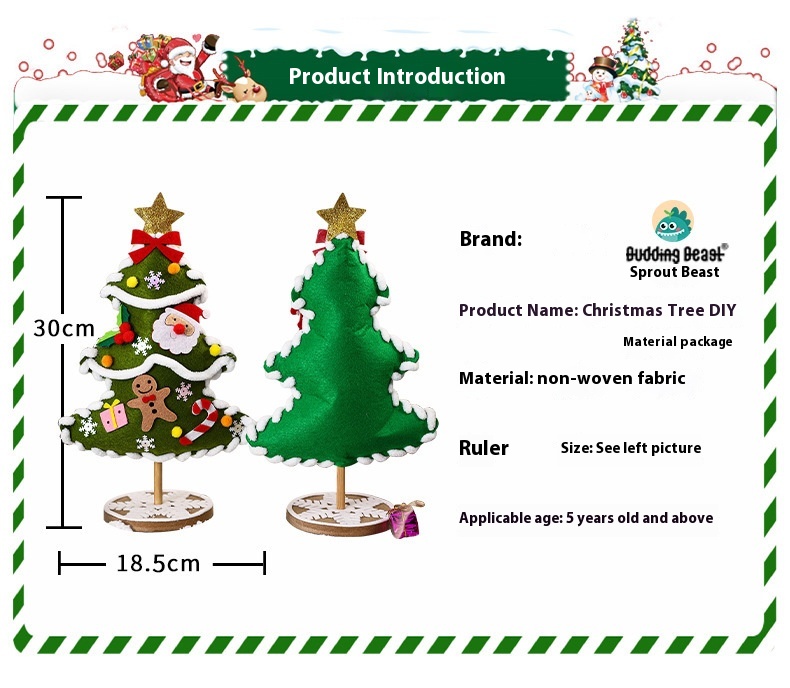 Product Introduction

30cm

18.5cm

Brand:

Budding Beast®
Sprout Beast

Product Name: Christmas Tree DIY
Material package

Material: non-woven fabric

Ruler

Size: See left picture

Applicable age: 5 years old and above